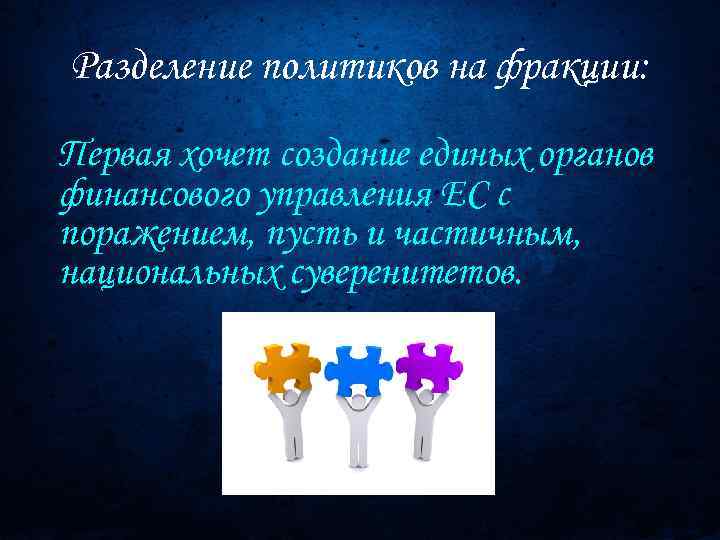 Разделение политиков на фракции:

Первая хочет создание единых органов финансового управления ЕС с поражением, пусть и частичным, национальных суверенитетов.